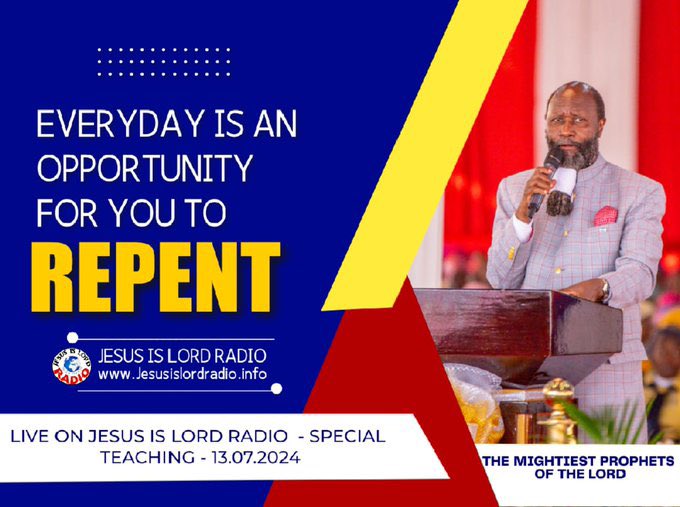 EVERYDAY IS AN OPPORTUNITY FOR YOU TO

REPENT

JESUS IS LORD RADIO
JESUS IS LORD RADIO
www.Jesusislordradio.info

LIVE ON JESUS IS LORD RADIO - SPECIAL TEACHING - 13.07.2024

THE MIGHTIEST PROPHETS OF THE LORD